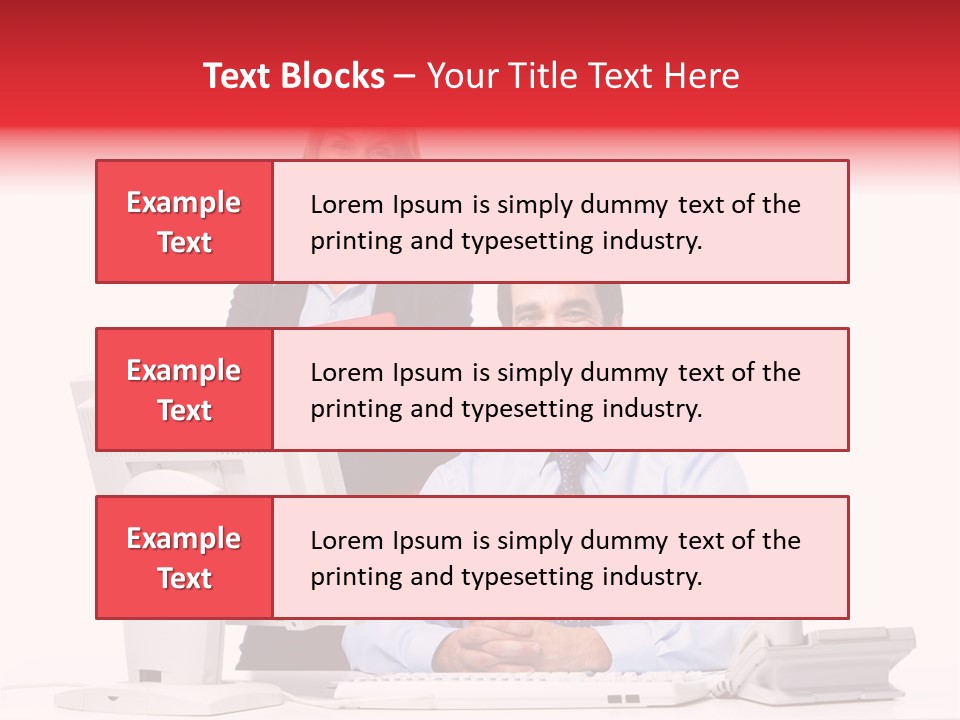 Text Blocks – Your Title Text Here

Example Text

Lorem Ipsum is simply dummy text of the printing and typesetting industry.

Example Text

Lorem Ipsum is simply dummy text of the printing and typesetting industry.

Example Text

Lorem Ipsum is simply dummy text of the printing and typesetting industry.